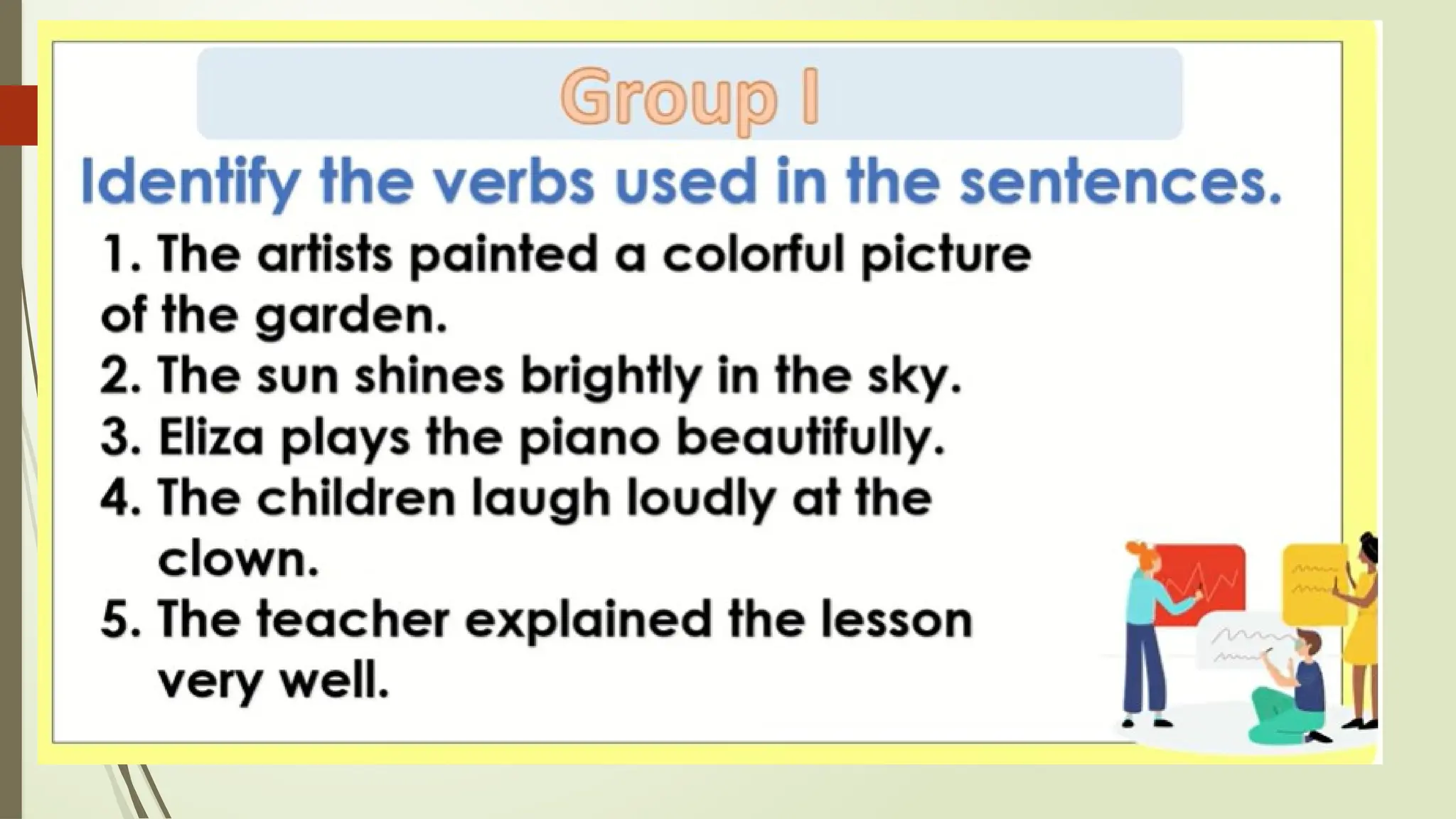 Group I

Identify the verbs used in the sentences.

1. The artists painted a colorful picture of the garden.
2. The sun shines brightly in the sky.
3. Eliza plays the piano beautifully.
4. The children laugh loudly at the clown.
5. The teacher explained the lesson very well.